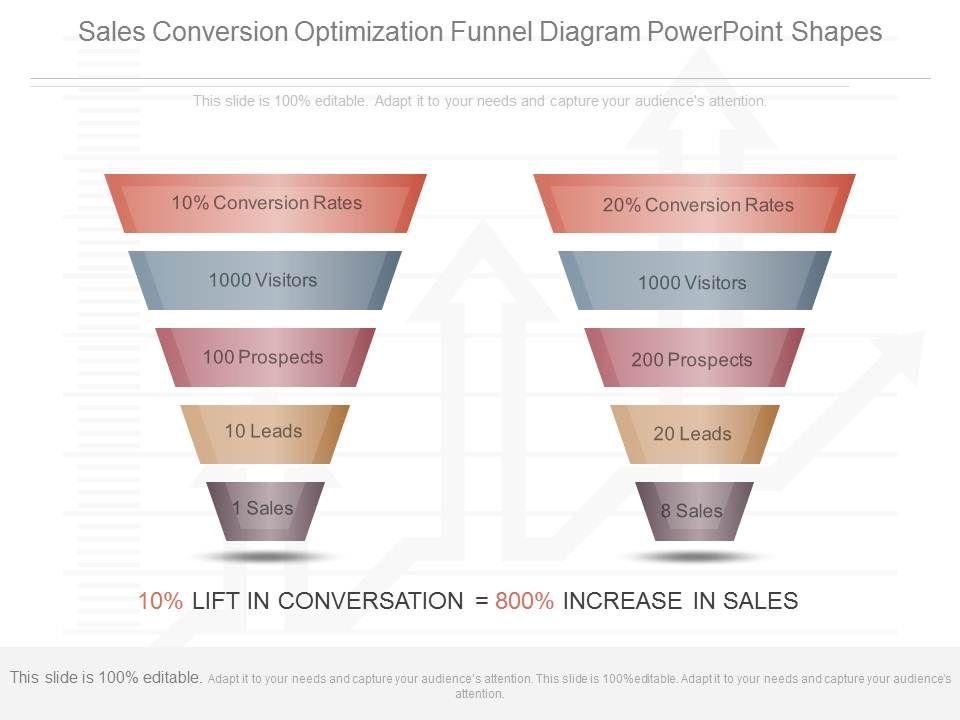 Sales Conversion Optimization Funnel Diagram PowerPoint Shapes

This slide is 100% editable. Adapt it to your needs and capture your audience's attention.

10% Conversion Rates

1000 Visitors

100 Prospects

10 Leads

1 Sales

20% Conversion Rates

1000 Visitors

200 Prospects

20 Leads

8 Sales

10% LIFT IN CONVERSATION = 800% INCREASE IN SALES

This slide is 100% editable. Adapt it to your needs and capture your audience's attention. This slide is 100%editable. Adapt it to your needs and capture your audience's attention.